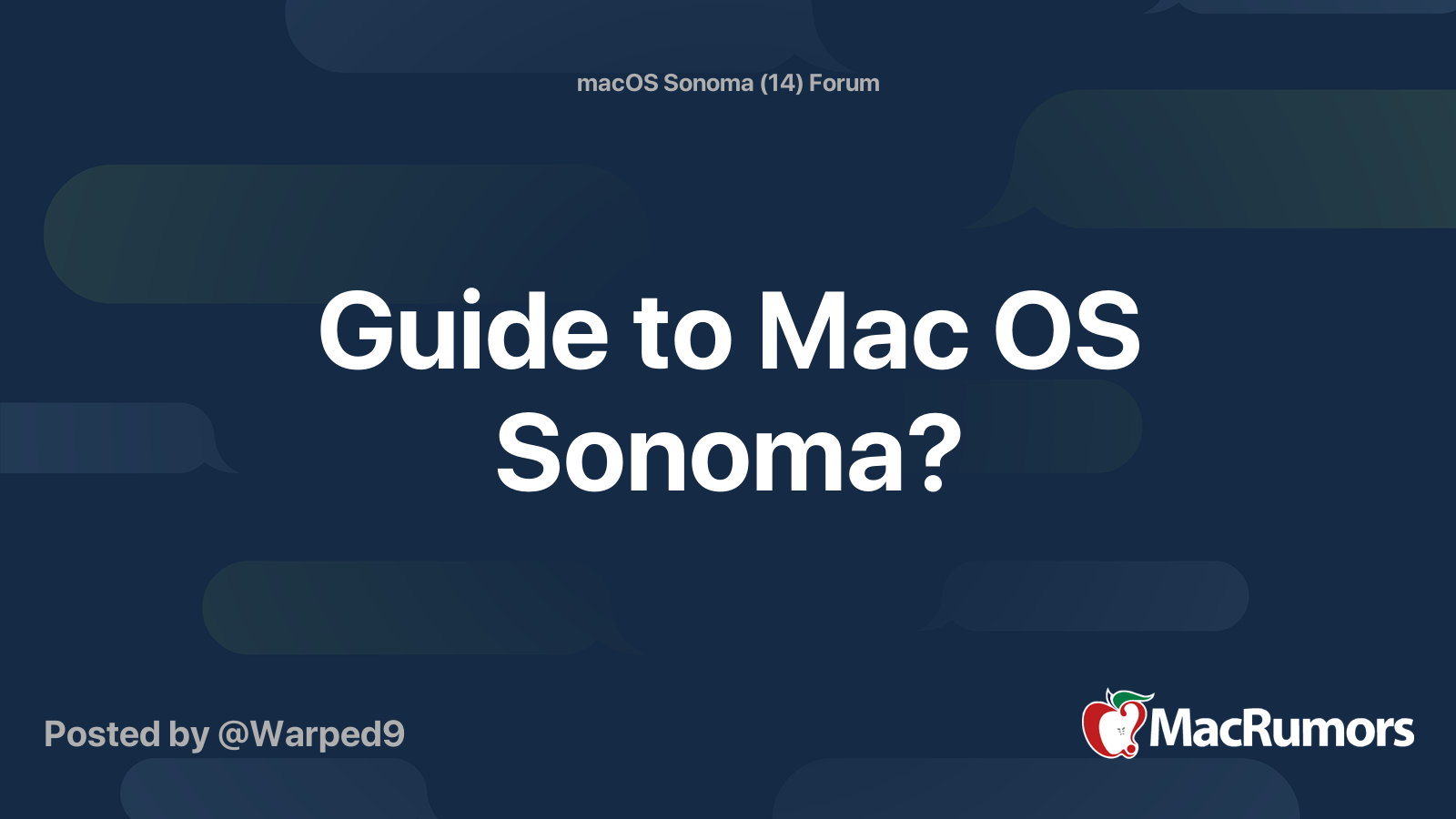 macOS Sonoma (14) Forum

Guide to Mac OS Sonoma?

Posted by @Warped9

MacRumors